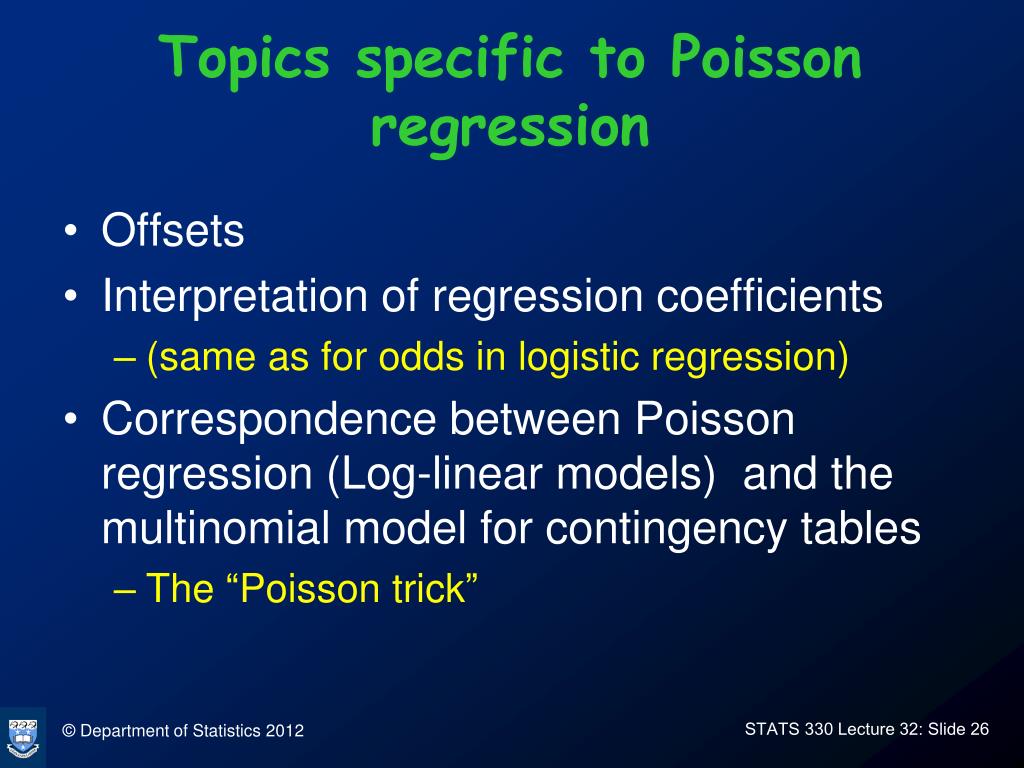 Topics specific to Poisson regression

• Offsets
• Interpretation of regression coefficients
– (same as for odds in logistic regression)
• Correspondence between Poisson regression (Log-linear models) and the multinomial model for contingency tables
– The “Poisson trick”

© Department of Statistics 2012

STATS 330 Lecture 32: Slide 26